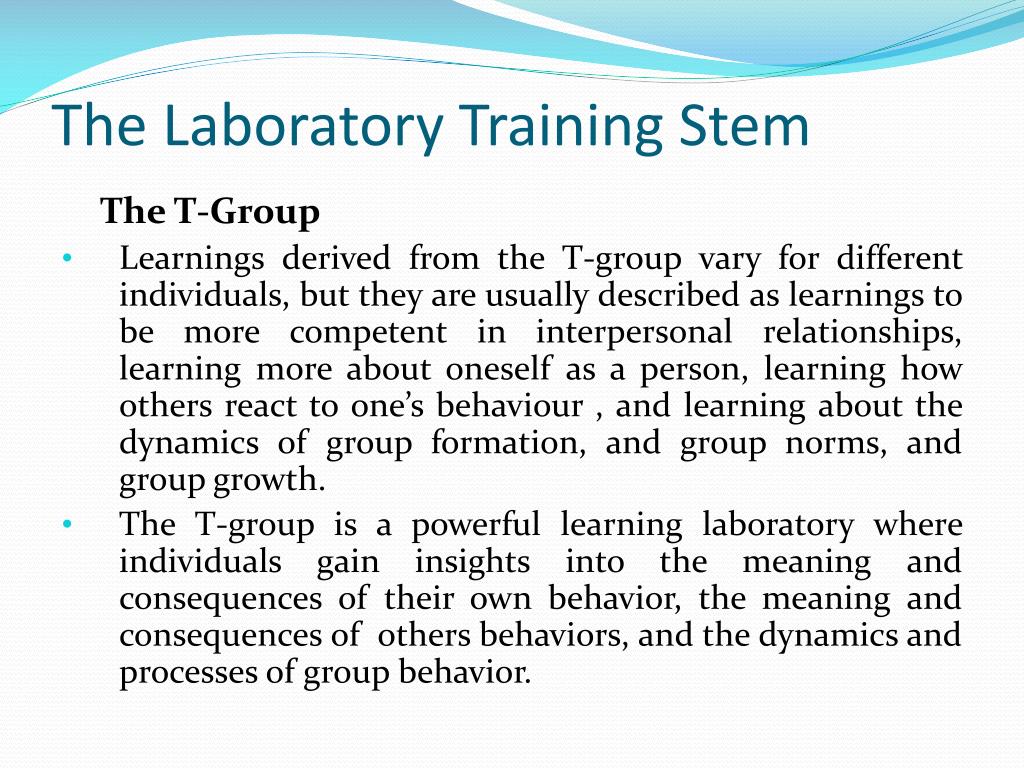 The Laboratory Training Stem

The T-Group

• Learnings derived from the T-group vary for different individuals, but they are usually described as learnings to be more competent in interpersonal relationships, learning more about oneself as a person, learning how others react to one's behaviour , and learning about the dynamics of group formation, and group norms, and group growth.

• The T-group is a powerful learning laboratory where individuals gain insights into the meaning and consequences of their own behavior, the meaning and consequences of others behaviors, and the dynamics and processes of group behavior.